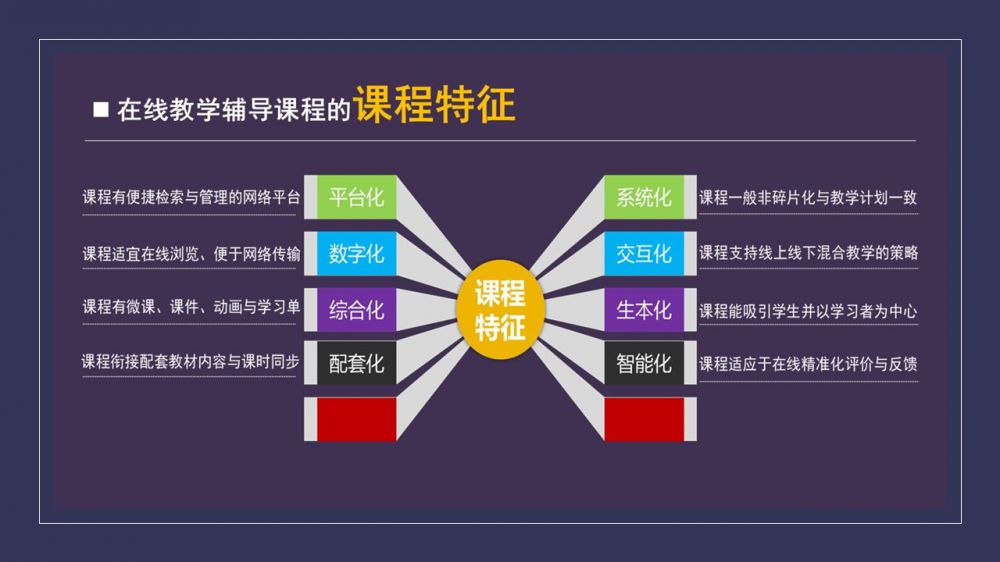 ■ 在线教学辅导课程的课程特征

课程有便捷检索与管理的网络平台 平台化

课程适宜在线浏览、便于网络传输 数字化

课程有微课、课件、动画与学习单 综合化

课程衔接配套教材内容与课时同步 配套化

课程特征

系统化 课程一般非碎片化与教学计划一致

交互化 课程支持线上线下混合教学的策略

生本化 课程能吸引学生并以学习者为中心

智能化 课程适应于在线精准化评价与反馈